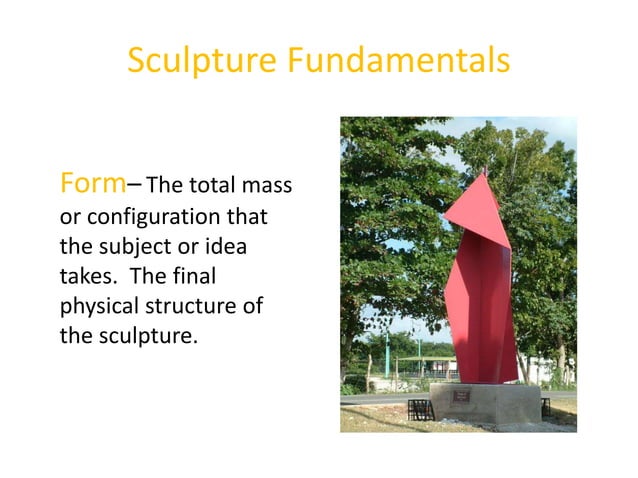 Sculpture Fundamentals

Form– The total mass or configuration that the subject or idea takes.  The final physical structure of the sculpture.